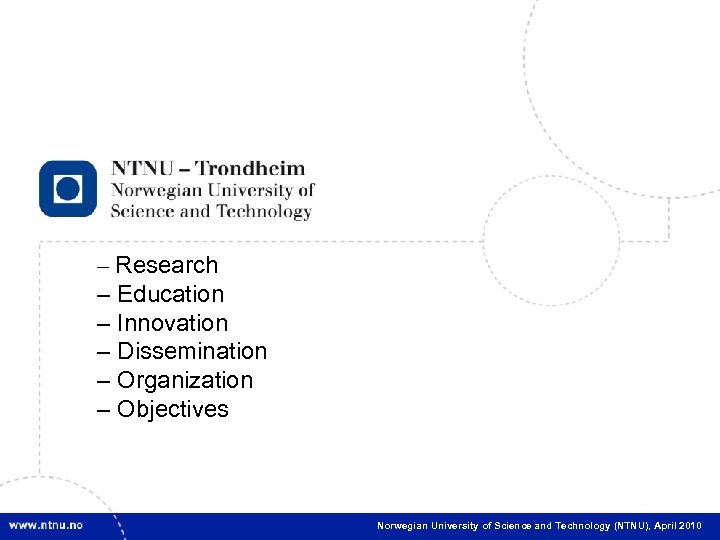 NTNU – Trondheim
Norwegian University of Science and Technology

– Research
– Education
– Innovation
– Dissemination
– Organization
– Objectives

www.ntnu.no

Norwegian University of Science and Technology (NTNU), April 2010